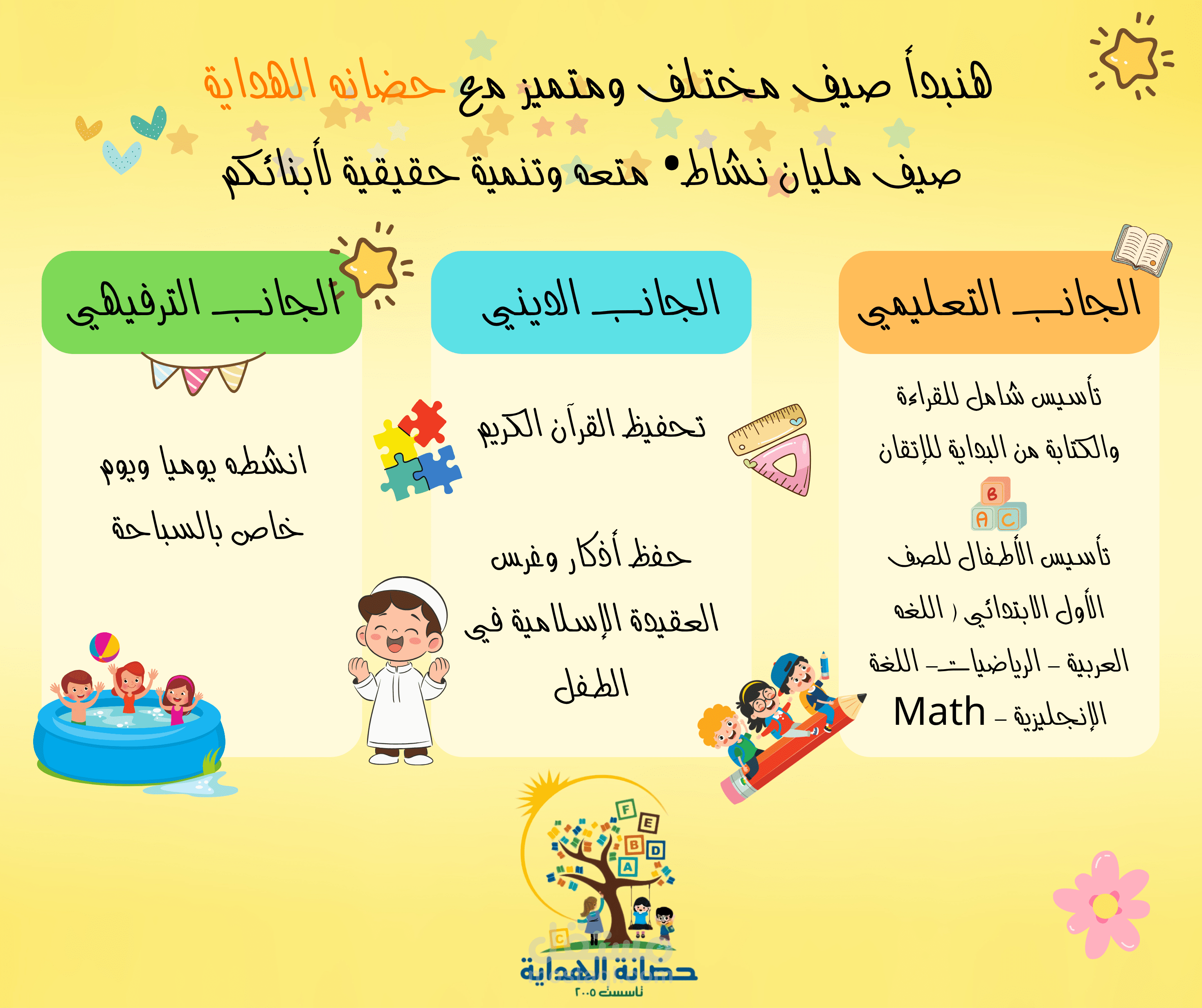 هنبدأ صيف مختلف ومتميز مع حضانه الهداية

صيف مليان نشاط• متعه وتنمية حقيقية لأبنائكم

الجانب التعليمي

تأسيس شامل للقراءة والكتابة من البداية للإتقان

B A C

تأسيس الأطفال للصف الأول الابتدائي ( اللغه العربية – الرياضيات – اللغة الإنجليزية – Math

الجانب الديني

تحفيظ القرآن الكريم

حفظ أذكار وغرس العقيدة الإسلامية في الطفل

الجانب الترفيهي

انشطه يوميا ويوم خاص بالسباحة

F E B D A C

حضانة الهداية
تأسست ٢٠٠٥